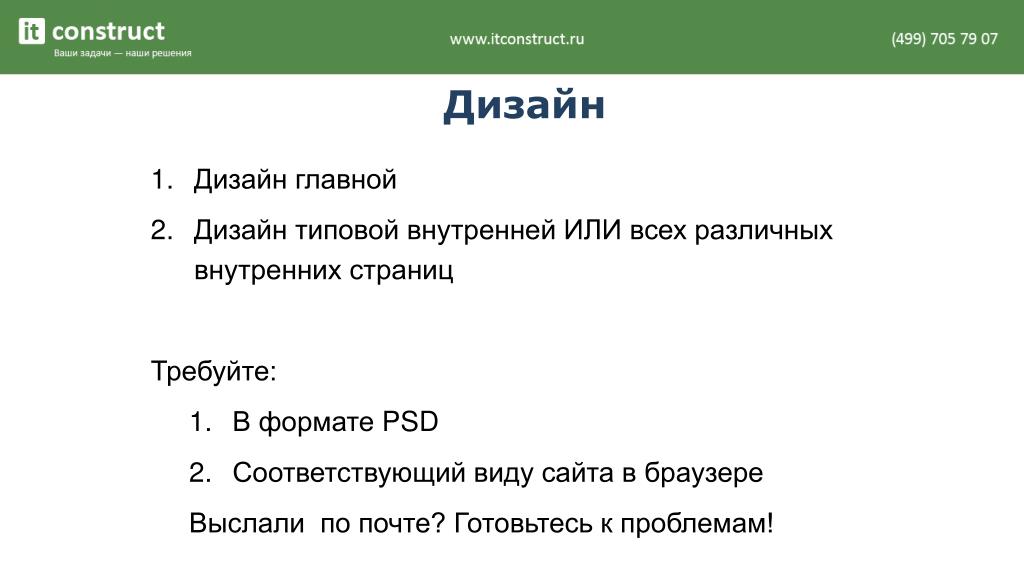 it construct
Ваши задачи — наши решения

www.itconstruct.ru

(499) 705 79 07

Дизайн

1. Дизайн главной
2. Дизайн типовой внутренней ИЛИ всех различных внутренних страниц

Требуйте:
1. В формате PSD
2. Соответствующий виду сайта в браузере

Выслали по почте? Готовьтесь к проблемам!